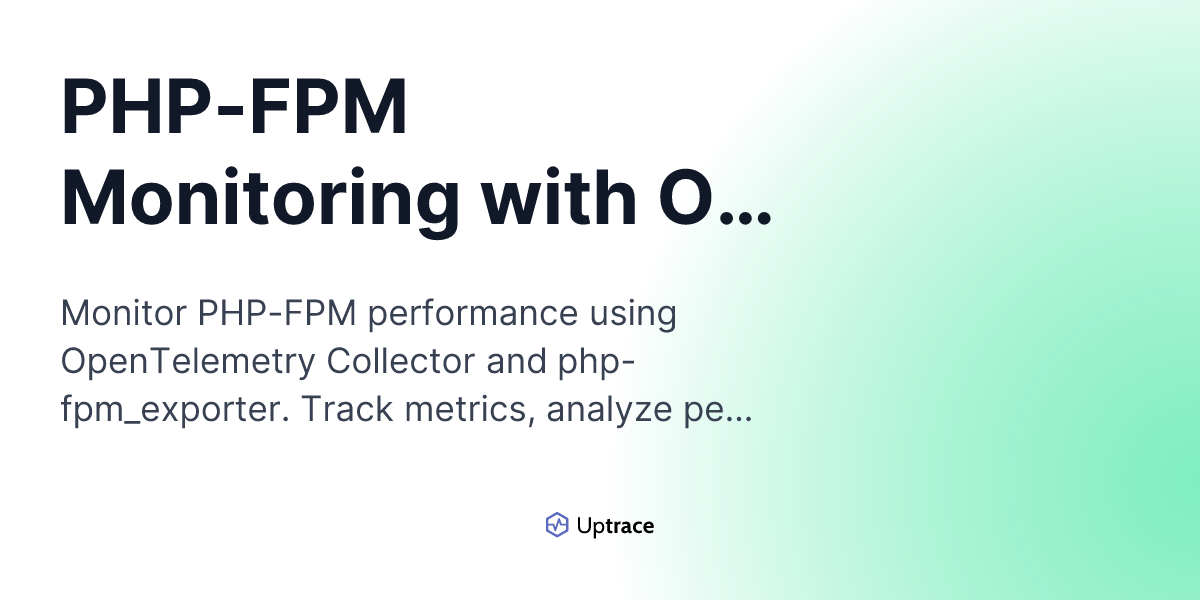 PHP-FPM Monitoring with O...

Monitor PHP-FPM performance using OpenTelemetry Collector and php-fpm_exporter. Track metrics, analyze pe...

Uptrace